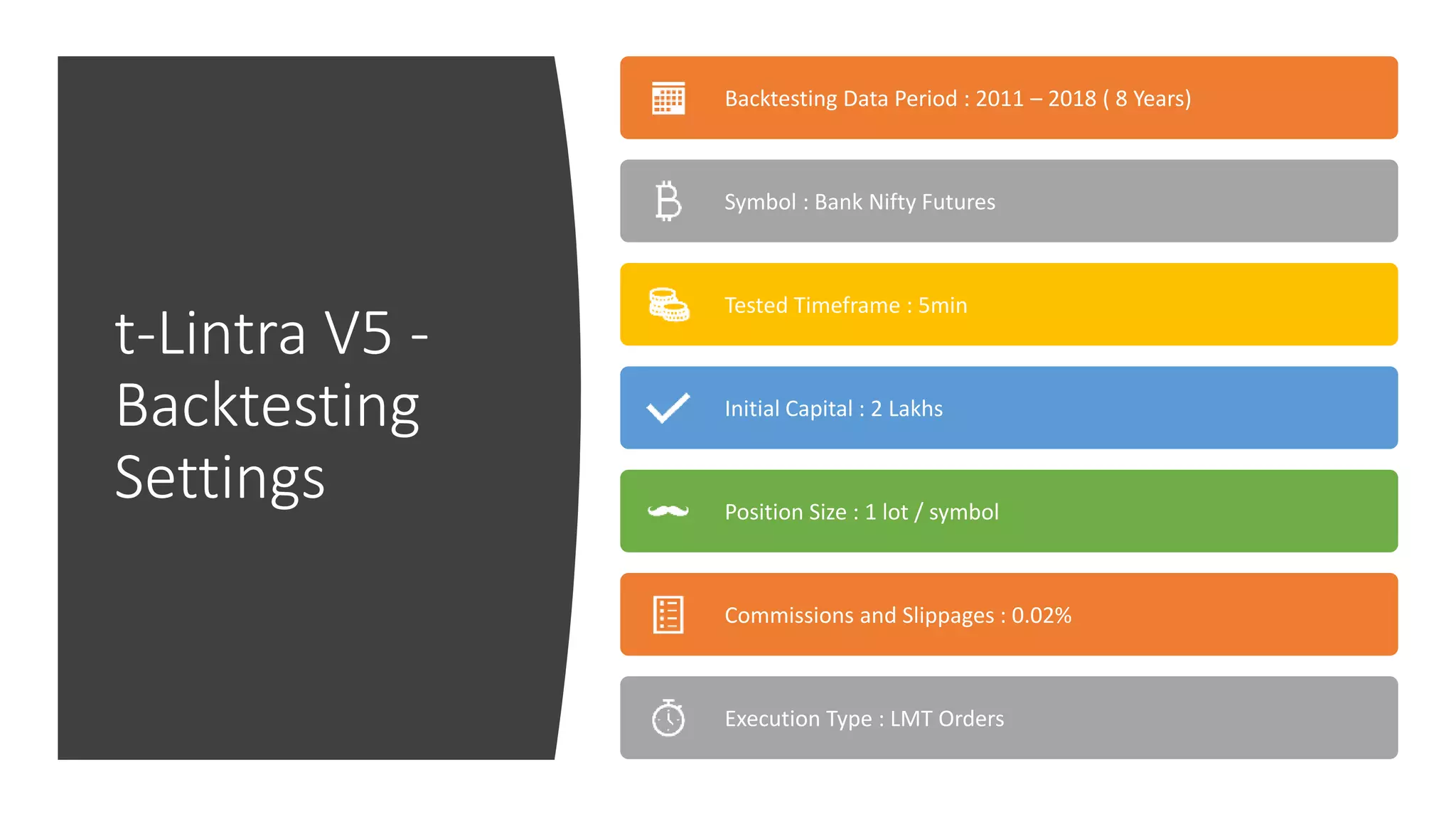 t-Lintra V5 - Backtesting Settings

Backtesting Data Period : 2011 – 2018 ( 8 Years)

Symbol : Bank Nifty Futures

Tested Timeframe : 5min

Initial Capital : 2 Lakhs

Position Size : 1 lot / symbol

Commissions and Slippages : 0.02%

Execution Type : LMT Orders